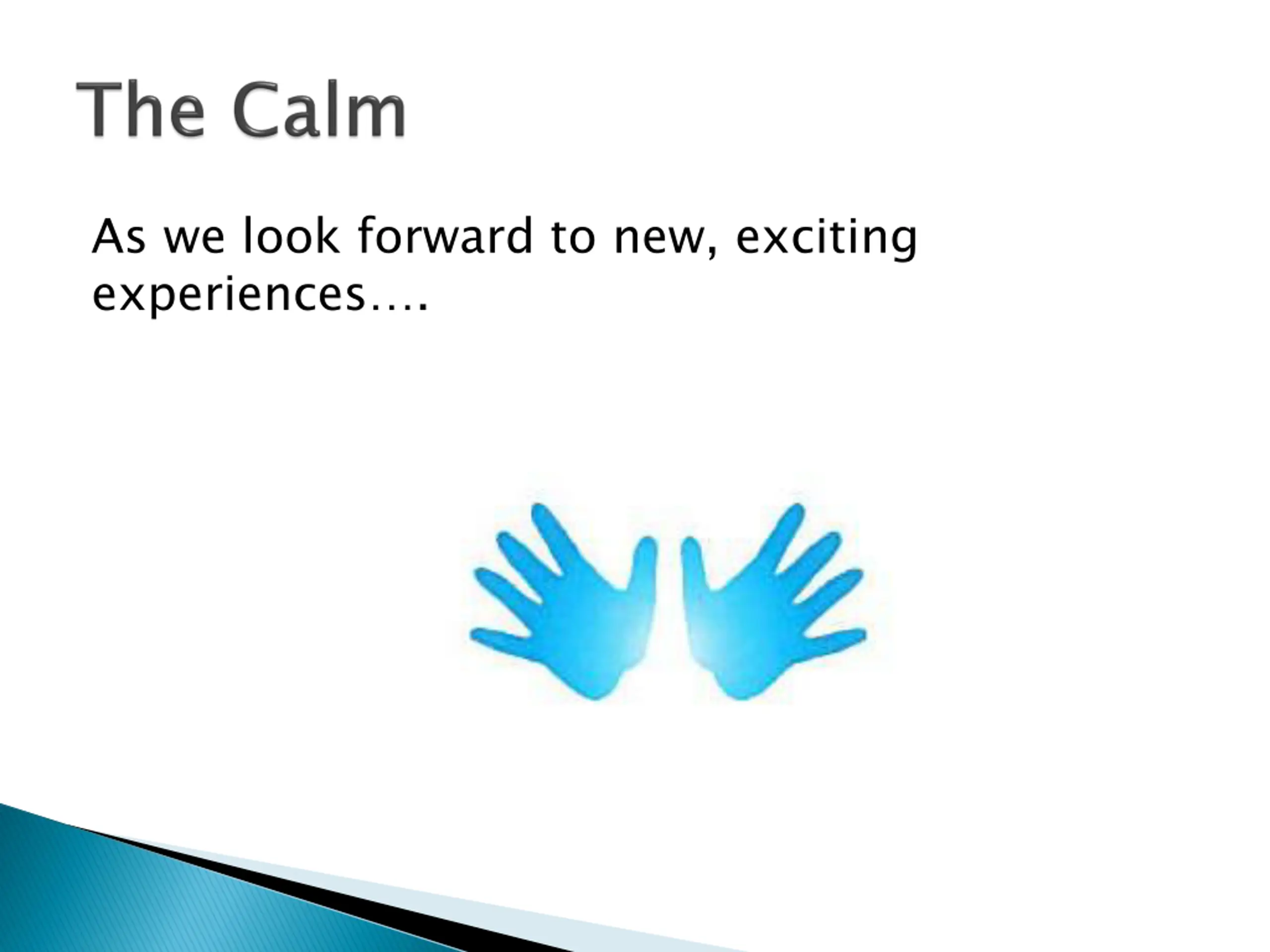 The Calm

As we look forward to new, exciting experiences….